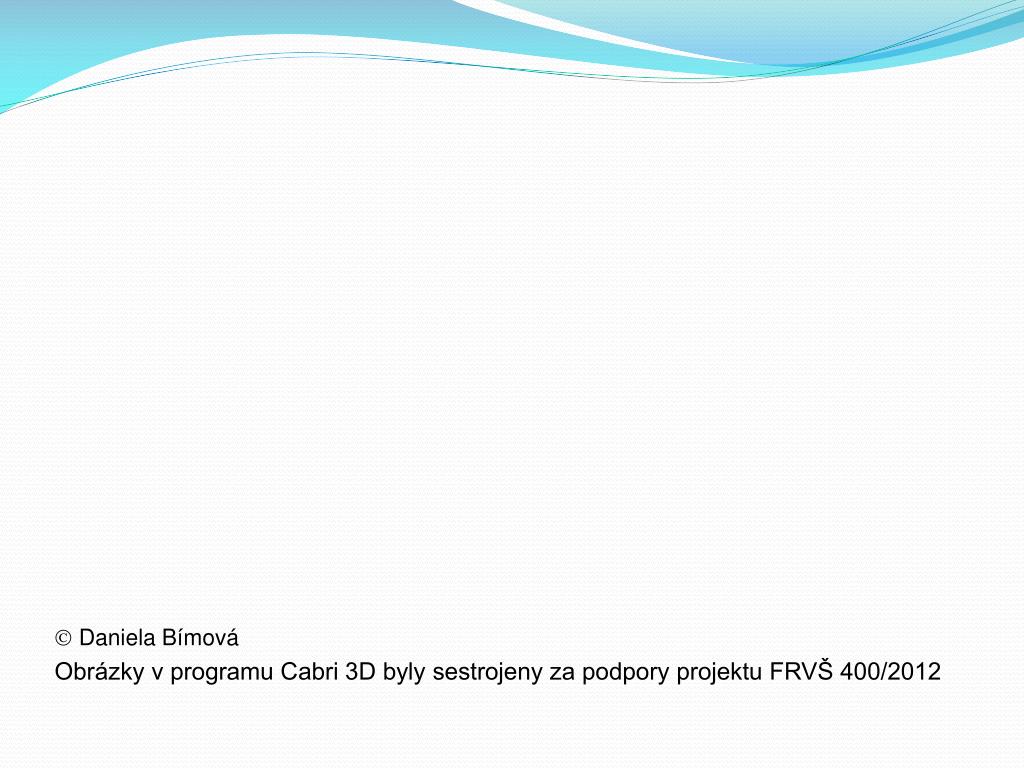 © Daniela Bímová

Obrázky v programu Cabri 3D byly sestrojeny za podpory projektu FRVŠ 400/2012